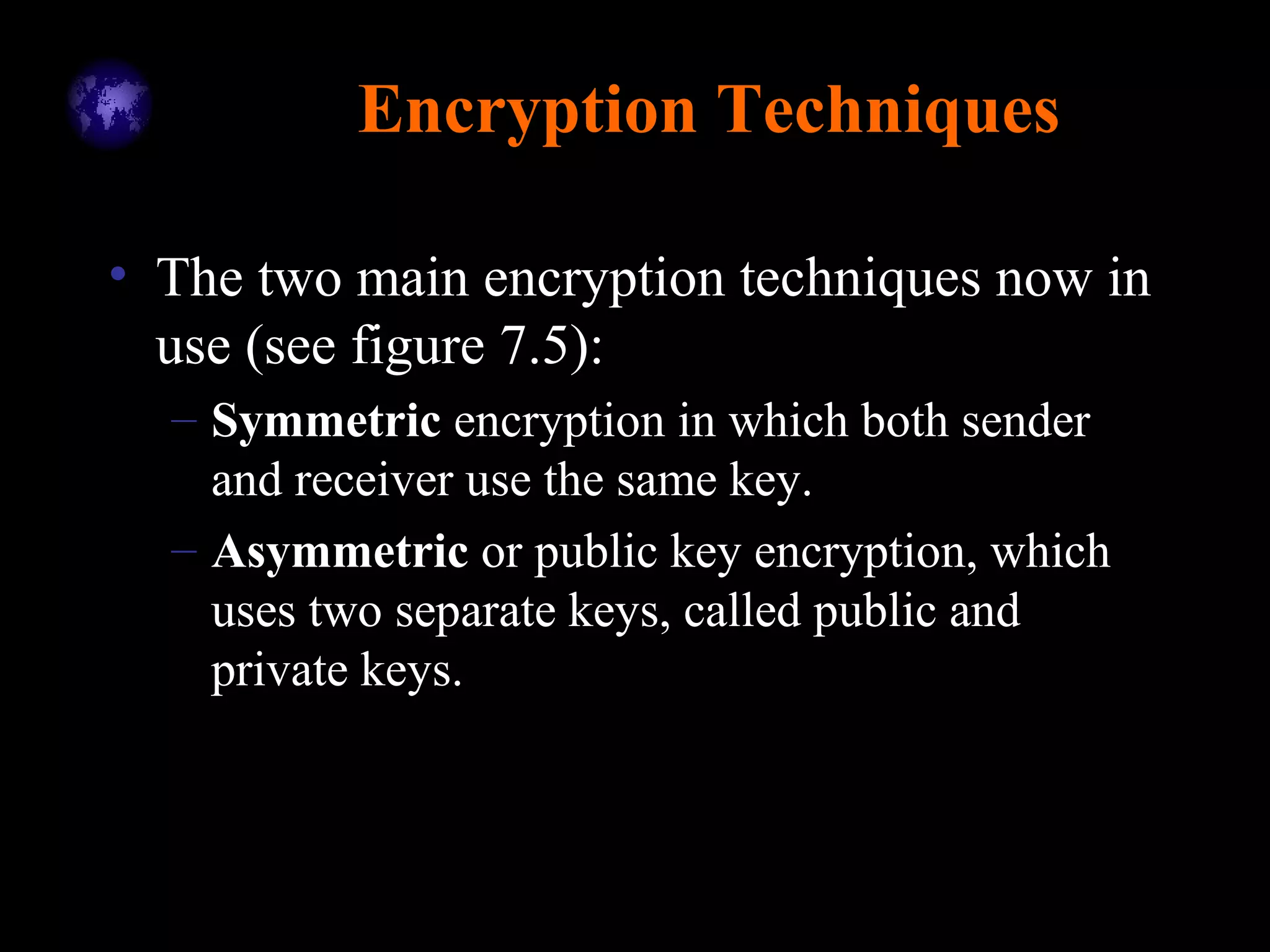 Encryption Techniques

• The two main encryption techniques now in use (see figure 7.5):

– Symmetric encryption in which both sender and receiver use the same key.

– Asymmetric or public key encryption, which uses two separate keys, called public and private keys.